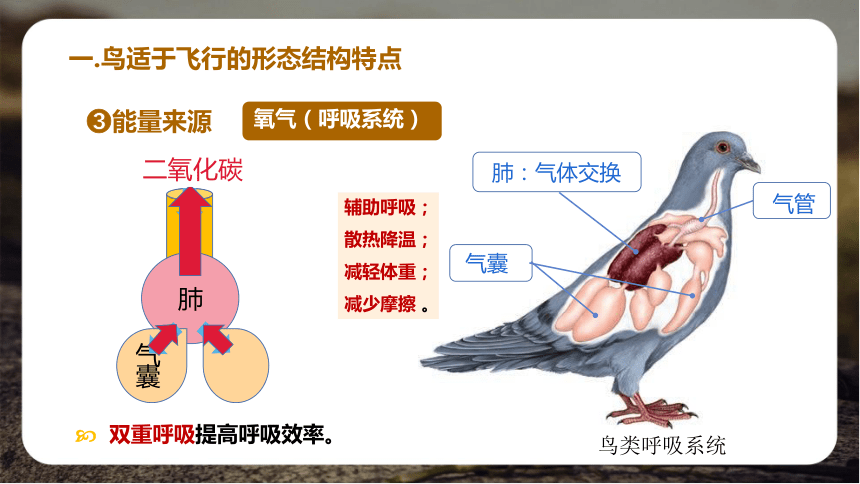 一.鸟适于飞行的形态结构特点

❸能量来源

氧气（呼吸系统）

二氧化碳

肺

气囊

辅助呼吸；
散热降温；
减轻体重；
减少摩擦。

肺：气体交换

气管

气囊

双重呼吸提高呼吸效率。

鸟类呼吸系统